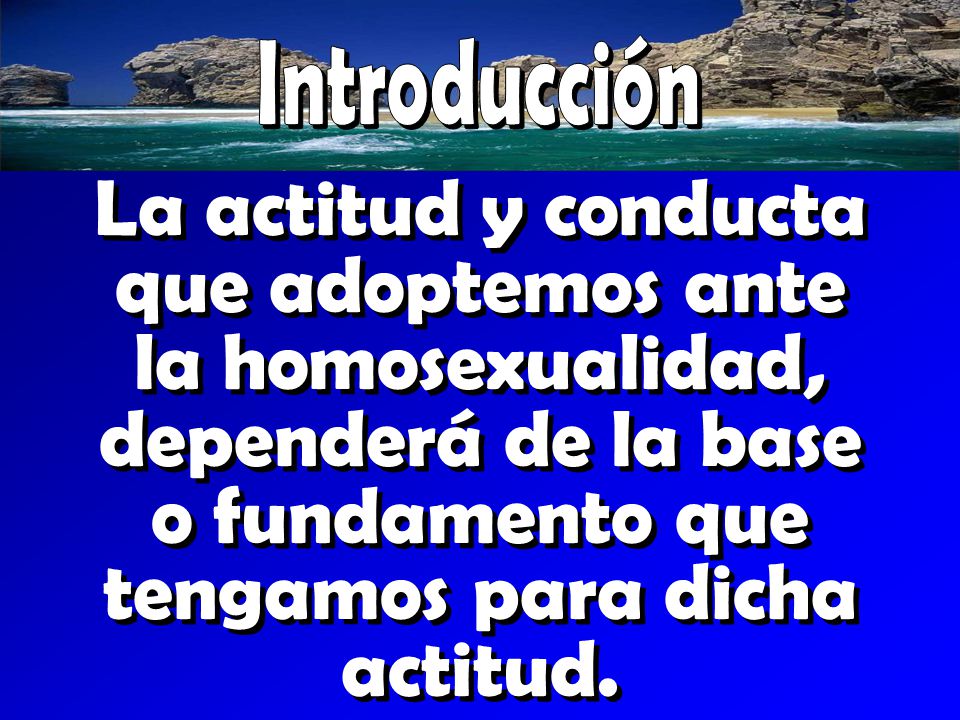 Introducción

La actitud y conducta que adoptemos ante la homosexualidad, dependerá de la base o fundamento que tengamos para dicha actitud.